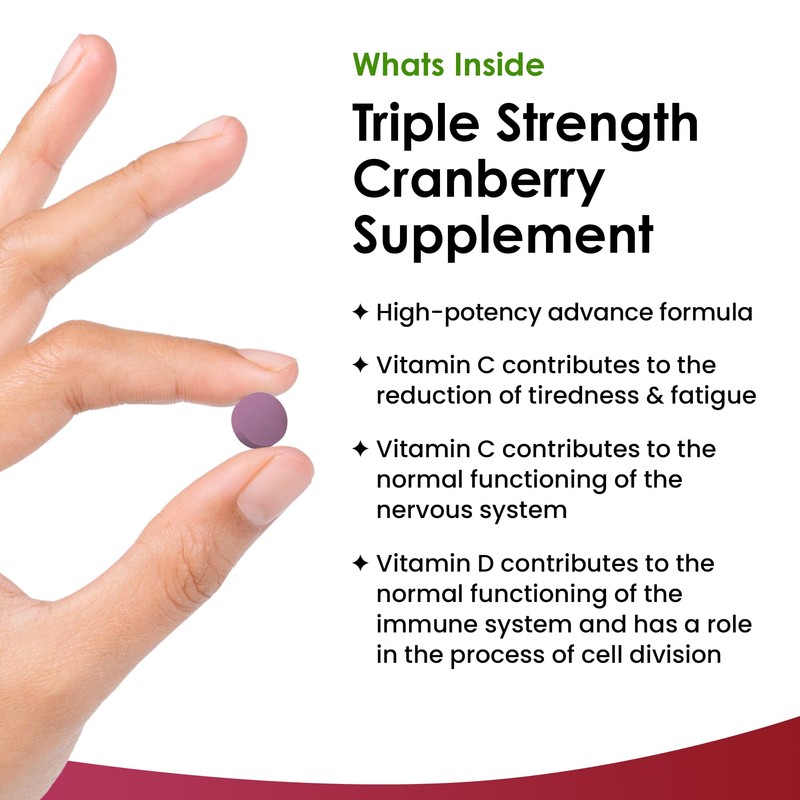 Whats Inside

Triple Strength Cranberry Supplement

✦ High-potency advance formula

✦ Vitamin C contributes to the reduction of tiredness & fatigue

✦ Vitamin C contributes to the normal functioning of the nervous system

✦ Vitamin D contributes to the normal functioning of the immune system and has a role in the process of cell division